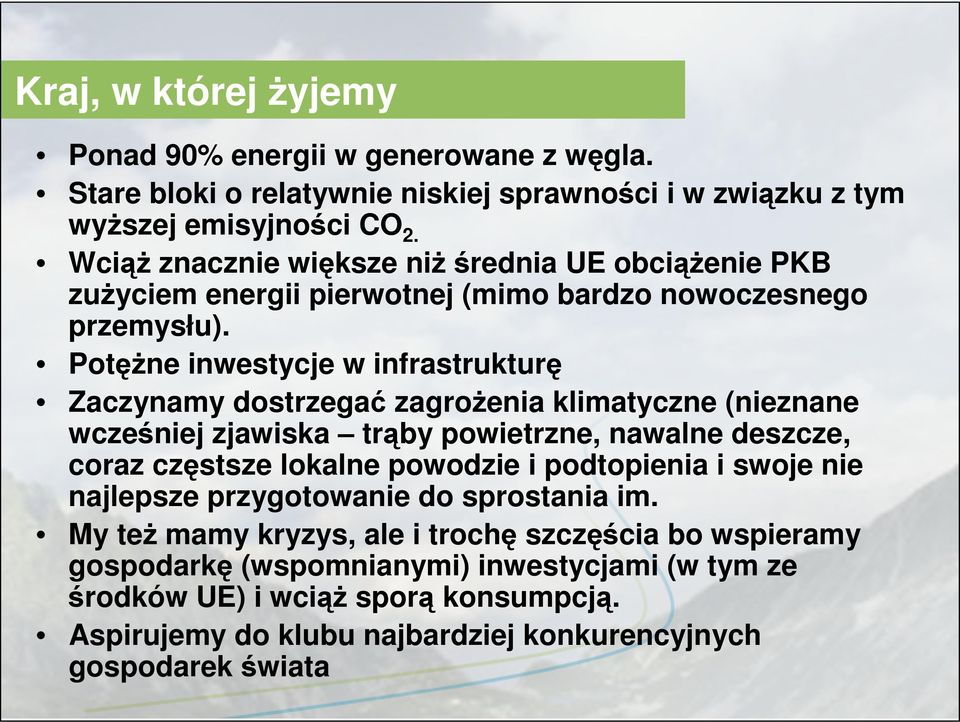 Kraj, w której żyjemy

• Ponad 90% energii w generowane z węgla.
• Stare bloki o relatywnie niskiej sprawności i w związku z tym wyższej emisyjności $CO_{2.}$
• Wciąż znacznie większe niż średnia UE obciążenie PKB zużyciem energii pierwotnej (mimo bardzo nowoczesnego przemysłu).
• Potężne inwestycje w infrastrukturę
• Zaczynamy dostrzegać zagrożenia klimatyczne (nieznane wcześniej zjawiska – trąby powietrzne, nawalne deszcze, coraz częstsze lokalne powodzie i podtopienia i swoje nie najlepsze przygotowanie do sprostania im.
• My też mamy kryzys, ale i trochę szczęścia bo wspieramy gospodarkę (wspomnianymi) inwestycjami (w tym ze środków UE) i wciąż sporą konsumpcją.
• Aspirujemy do klubu najbardziej konkurencyjnych gospodarek świata